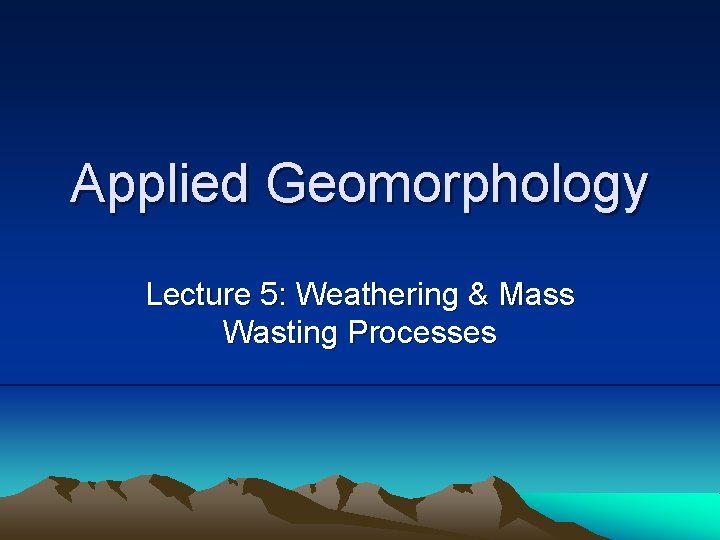 Applied Geomorphology

Lecture 5: Weathering & Mass Wasting Processes